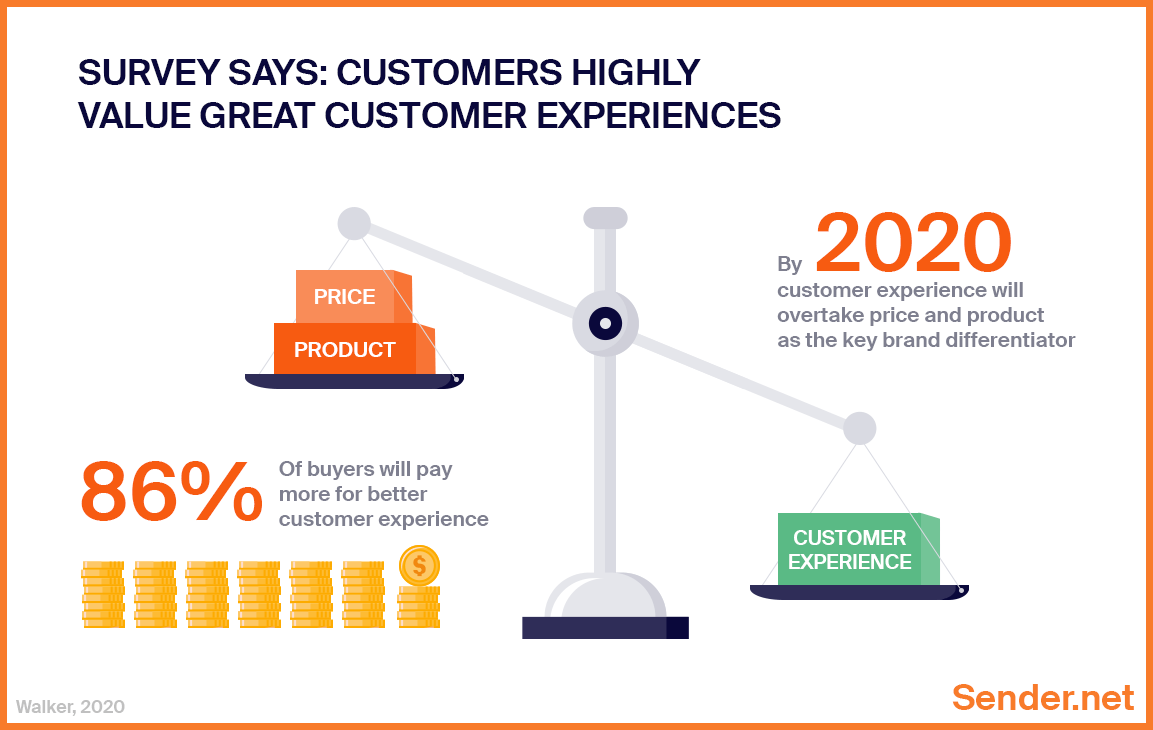 SURVEY SAYS: CUSTOMERS HIGHLY VALUE GREAT CUSTOMER EXPERIENCES

PRICE

PRODUCT

By 2020 customer experience will overtake price and product as the key brand differentiator

86% Of buyers will pay more for better customer experience

$

CUSTOMER EXPERIENCE

Walker, 2020

Sender.net